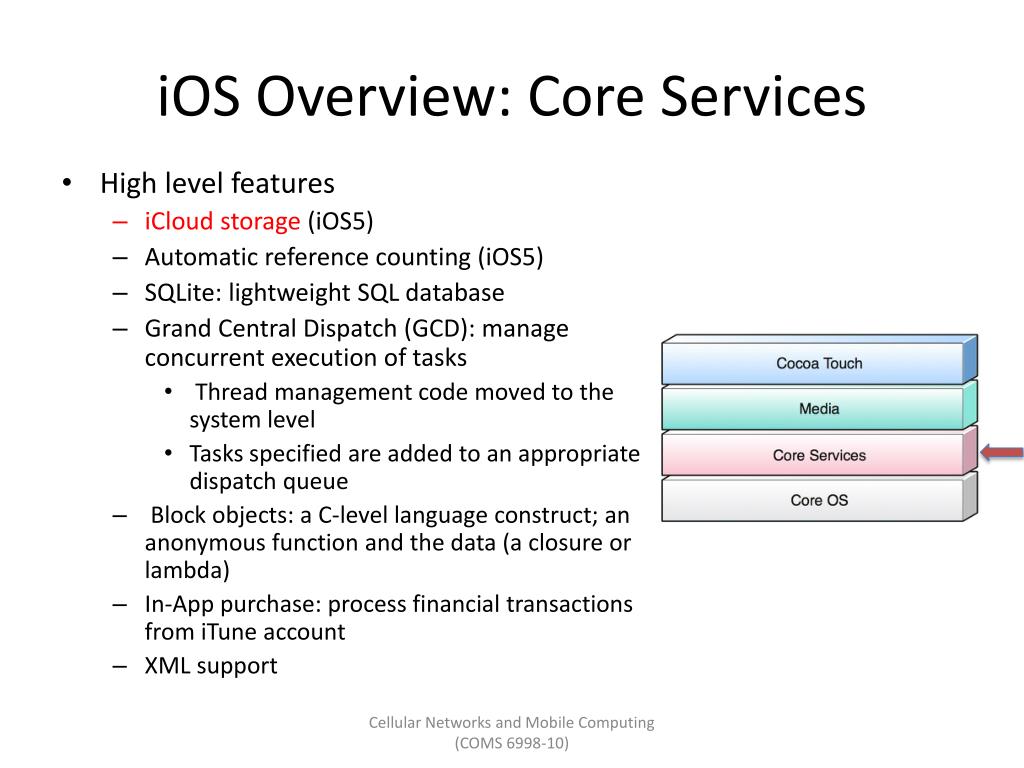 iOS Overview: Core Services

• High level features
– iCloud storage (iOS5)
– Automatic reference counting (iOS5)
– SQLite: lightweight SQL database
– Grand Central Dispatch (GCD): manage concurrent execution of tasks
• Thread management code moved to the system level
• Tasks specified are added to an appropriate dispatch queue
– Block objects: a C-level language construct; an anonymous function and the data (a closure or lambda)
– In-App purchase: process financial transactions from iTune account
– XML support

Cocoa Touch
Media
Core Services
Core OS

Cellular Networks and Mobile Computing
(COMS 6998-10)